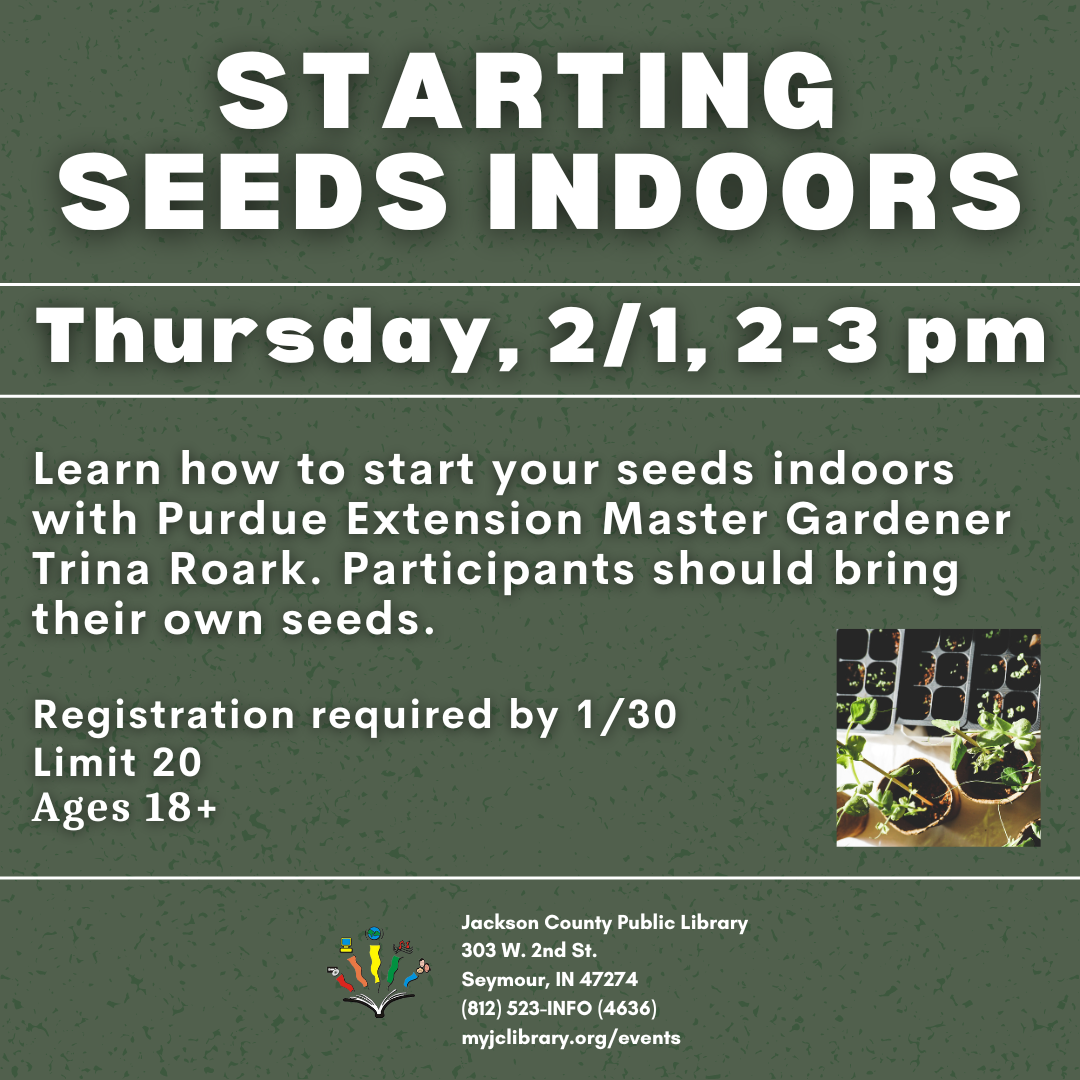 STARTING SEEDS INDOORS

Thursday, 2/1, 2-3 pm

Learn how to start your seeds indoors with Purdue Extension Master Gardener Trina Roark. Participants should bring their own seeds.

Registration required by 1/30
Limit 20
Ages 18+

Jackson County Public Library
303 W. 2nd St.
Seymour, IN 47274
(812) 523-INFO (4636)
myjclibrary.org/events